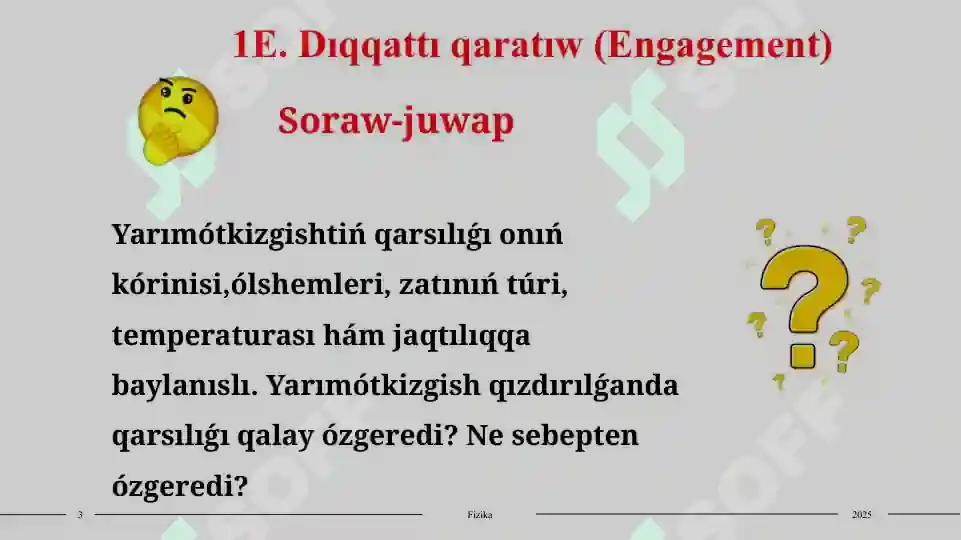 1E. Dıqqattı qaratıw (Engagement)

Soraw-juwap

Yarımótkizgishtiń qarsılıǵı onıń kórinisi,ólshemleri, zatınıń túri, temperaturası hám jaqtılıqqa baylanıslı. Yarımótkizgish qızdırılǵanda qarsılıǵı qalay ózgeredi? Ne sebepten ózgeredi?

3 Fizika 2025